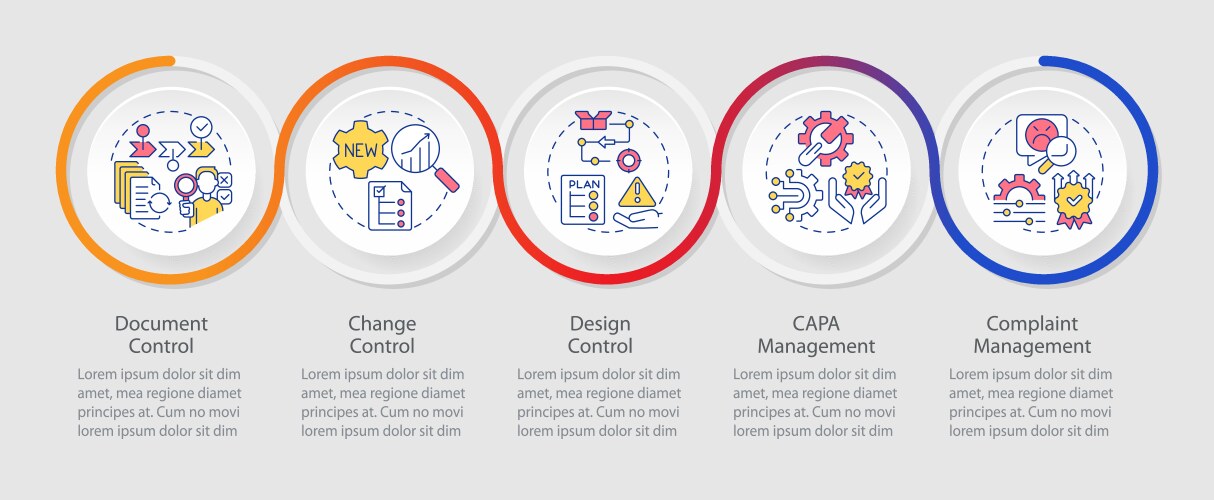 NEW

PLAN

Document Control

Lorem ipsum dolor sit dim amet, mea regione diamet principes at. Cum no movi lorem ipsum dolor sit dim

Change Control

Lorem ipsum dolor sit dim amet, mea regione diamet principes at. Cum no movi lorem ipsum dolor sit dim

Design Control

Lorem ipsum dolor sit dim amet, mea regione diamet principes at. Cum no movi lorem ipsum dolor sit dim

CAPA Management

Lorem ipsum dolor sit dim amet, mea regione diamet principes at. Cum no movi lorem ipsum dolor sit dim

Complaint Management

Lorem ipsum dolor sit dim amet, mea regione diamet principes at. Cum no movi lorem ipsum dolor sit dim